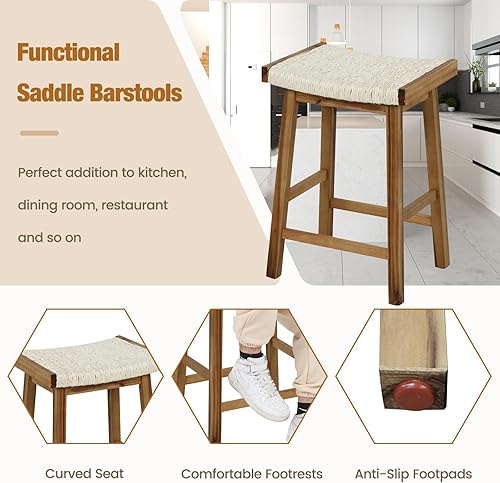 Functional Saddle Barstools

Perfect addition to kitchen, dining room, restaurant and so on

Curved Seat

Comfortable Footrests

Anti-Slip Footpads